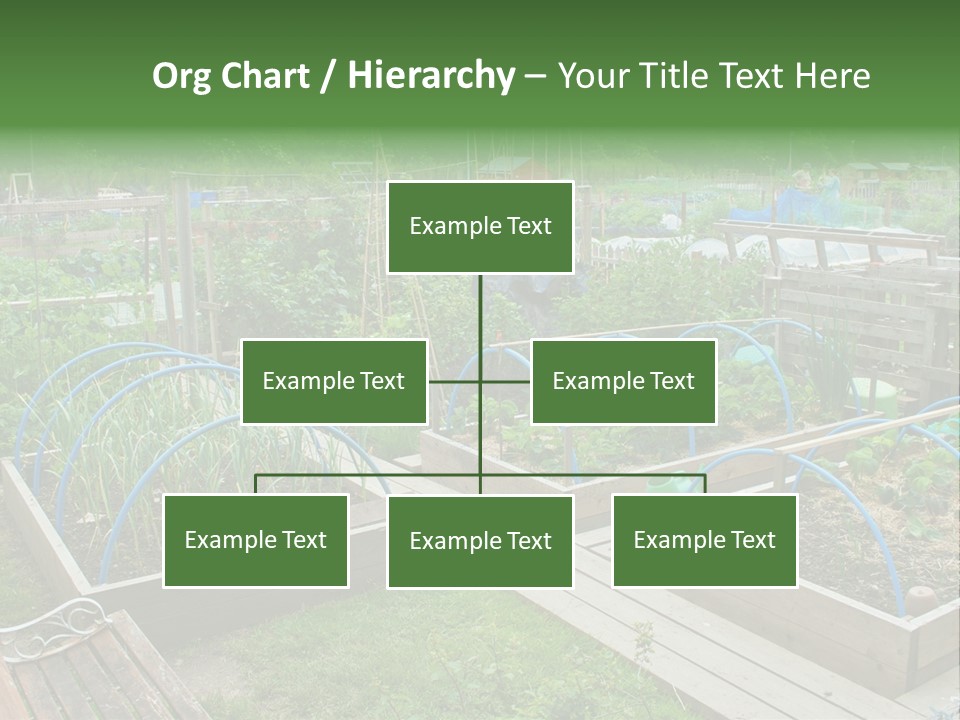 Org Chart / Hierarchy – Your Title Text Here

Example Text

Example Text

Example Text

Example Text

Example Text

Example Text